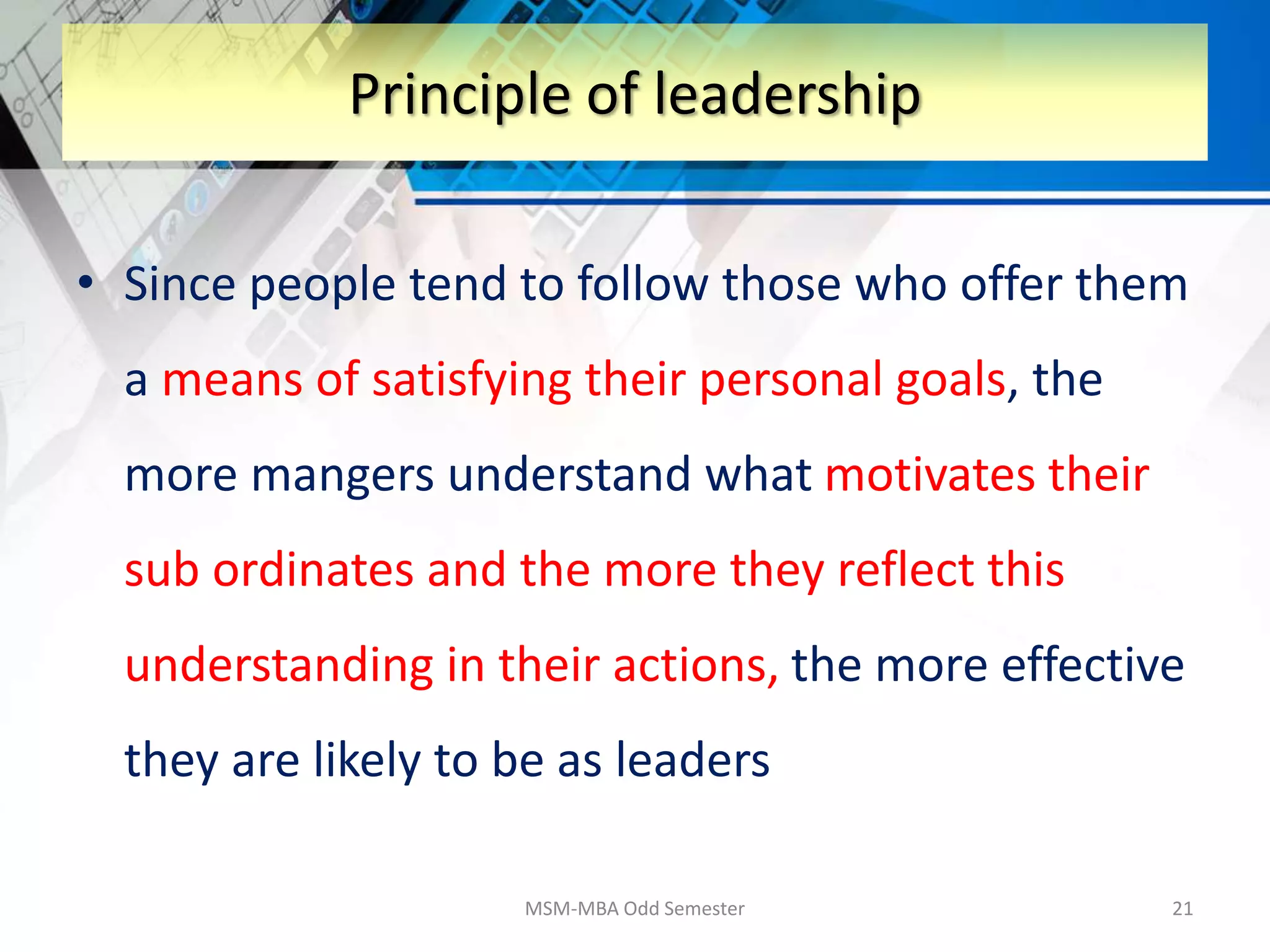 Principle of leadership

• Since people tend to follow those who offer them a means of satisfying their personal goals, the more mangers understand what motivates their sub ordinates and the more they reflect this understanding in their actions, the more effective they are likely to be as leaders

MSM-MBA Odd Semester

21